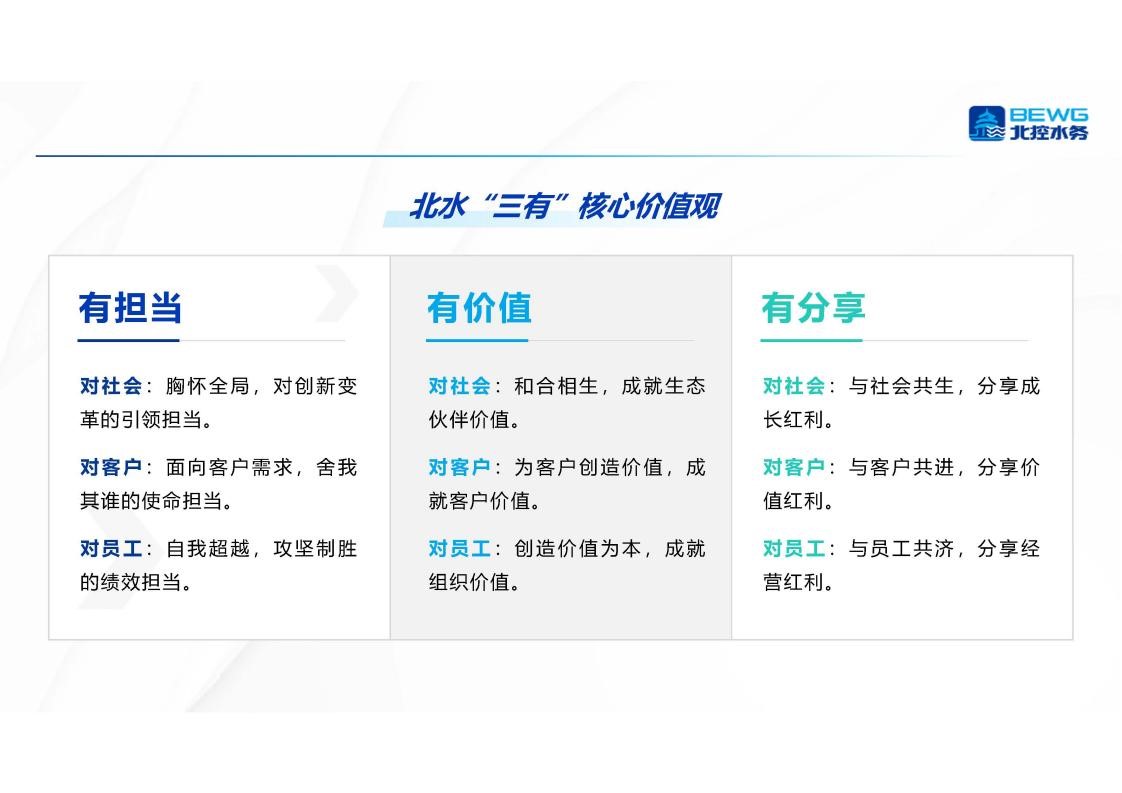 BEWG
北控水务

北水“三有”核心价值观

有担当

对社会：胸怀全局，对创新变革的引领担当。

对客户：面向客户需求，舍我其谁的使命担当。

对员工：自我超越，攻坚制胜的绩效担当。

有价值

对社会：和合相生，成就生态伙伴价值。

对客户：为客户创造价值，成就客户价值。

对员工：创造价值为本，成就组织价值。

有分享

对社会：与社会共生，分享成长红利。

对客户：与客户共进，分享价值红利。

对员工：与员工共济，分享经营红利。